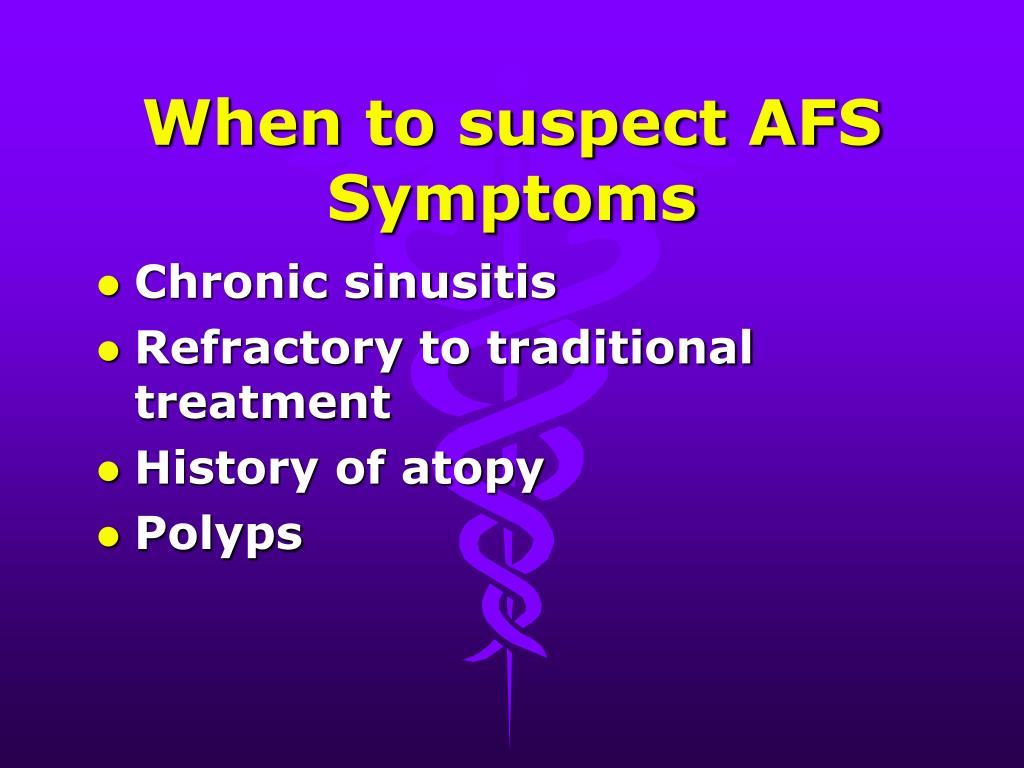 When to suspect AFS
Symptoms

- Chronic sinusitis
- Refractory to traditional treatment
- History of atopy
- Polyps